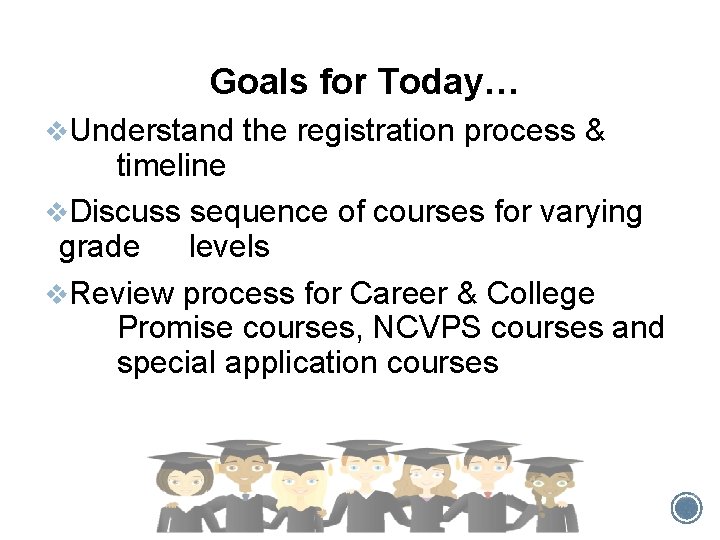 Goals for Today…

❖Understand the registration process & timeline

❖Discuss sequence of courses for varying grade levels

❖Review process for Career & College Promise courses, NCVPS courses and special application courses